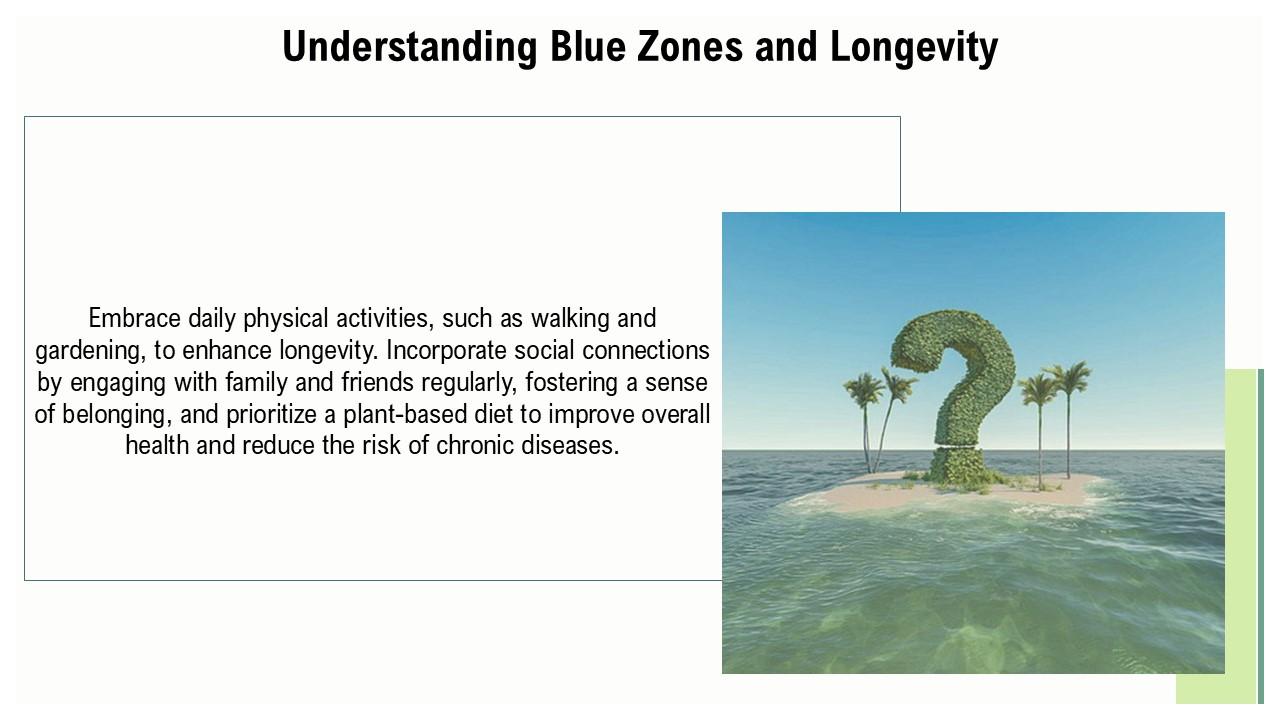 Understanding Blue Zones and Longevity

Embrace daily physical activities, such as walking and gardening, to enhance longevity. Incorporate social connections by engaging with family and friends regularly, fostering a sense of belonging, and prioritize a plant-based diet to improve overall health and reduce the risk of chronic diseases.